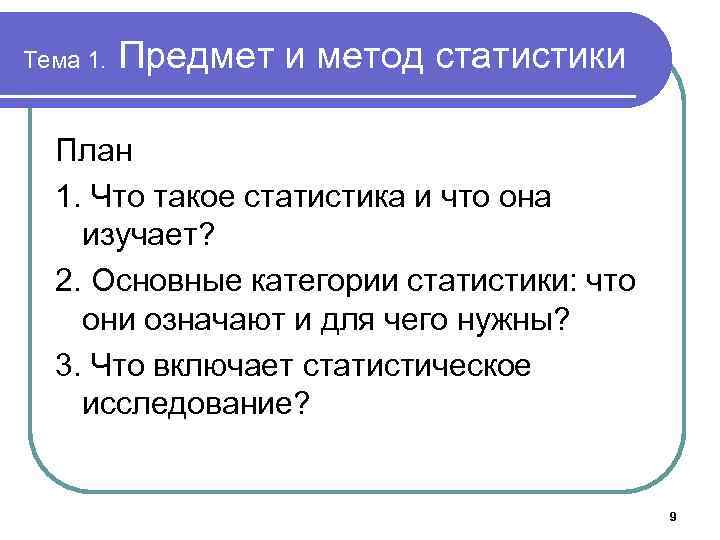 Тема 1. Предмет и метод статистики

План

1. Что такое статистика и что она изучает?

2. Основные категории статистики: что они означают и для чего нужны?

3. Что включает статистическое исследование?

9